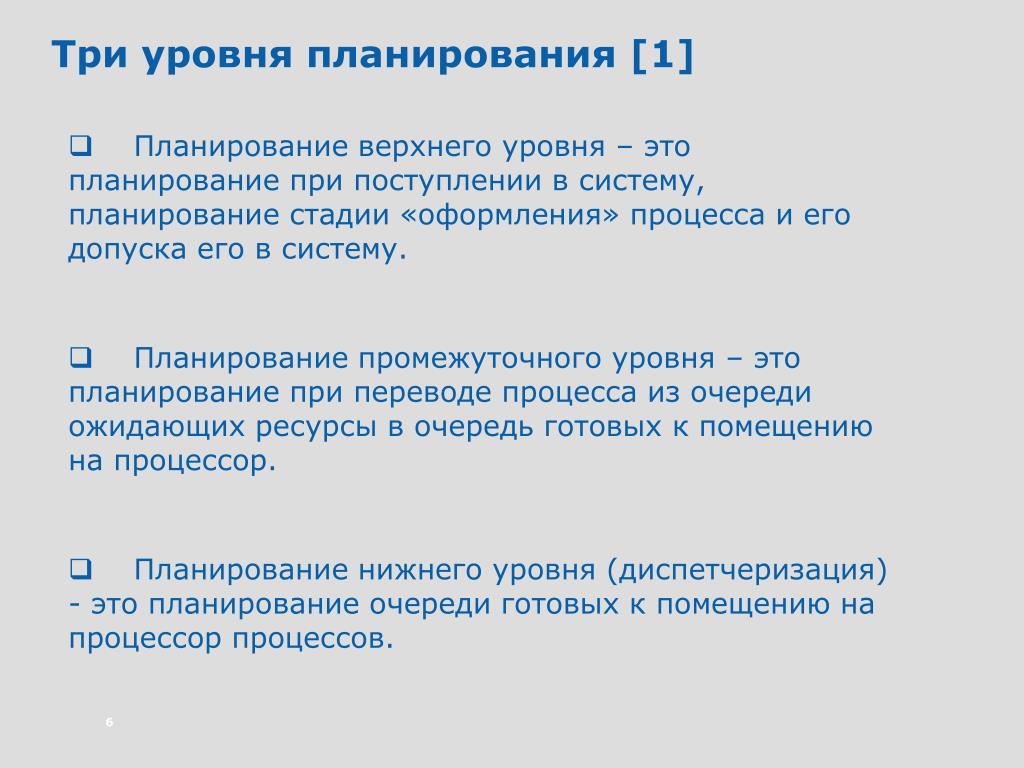 Три уровня планирования [1]

❑ Планирование верхнего уровня – это планирование при поступлении в систему, планирование стадии «оформления» процесса и его допуска его в систему.

❑ Планирование промежуточного уровня – это планирование при переводе процесса из очереди ожидающих ресурсы в очередь готовых к помещению на процессор.

❑ Планирование нижнего уровня (диспетчеризация) - это планирование очереди готовых к помещению на процессор процессов.

6